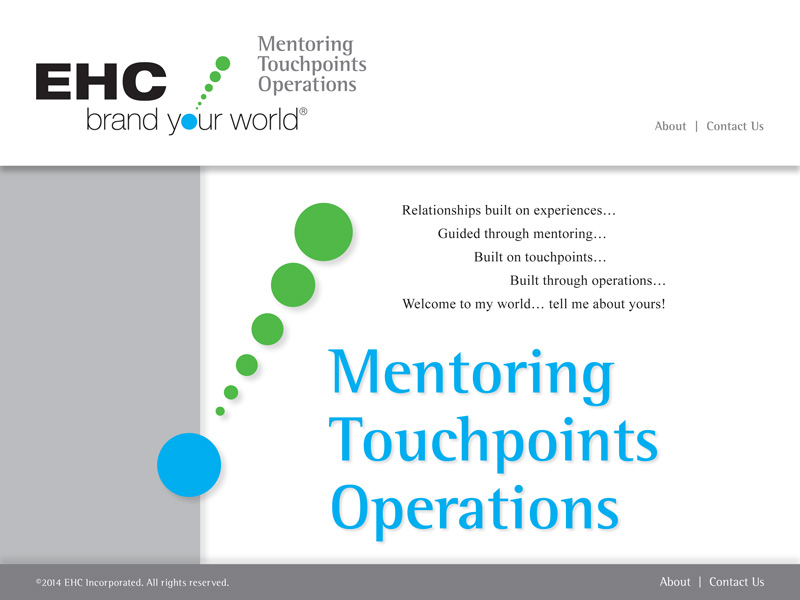 EHC
brand your world®

Mentoring
Touchpoints
Operations

About | Contact Us

Relationships built on experiences…
Guided through mentoring…
Built on touchpoints…
Built through operations…
Welcome to my world… tell me about yours!

Mentoring
Touchpoints
Operations

©2014 EHC Incorporated. All rights reserved.

About | Contact Us